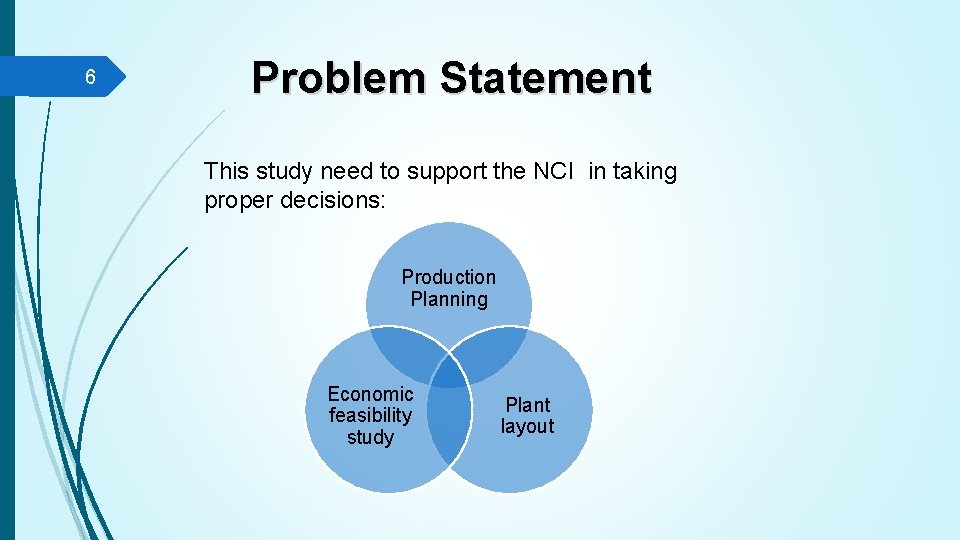 6

Problem Statement

This study need to support the NCI in taking proper decisions:

Production Planning

Economic feasibility study

Plant layout